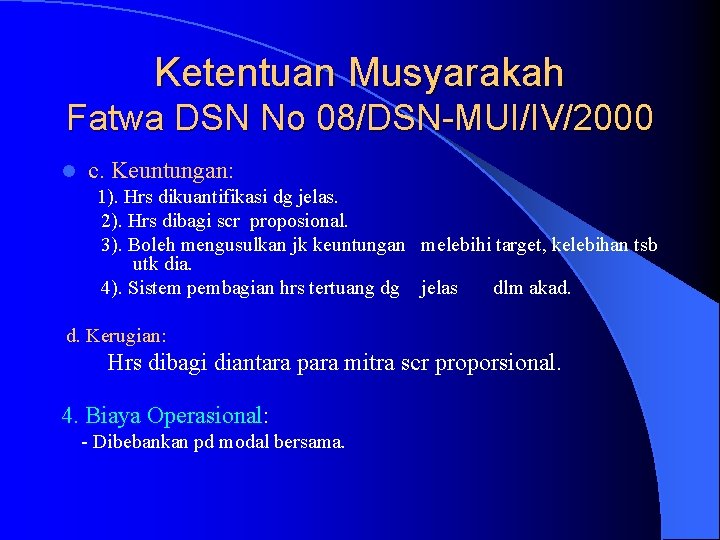 Ketentuan Musyarakah
Fatwa DSN No 08/DSN-MUI/IV/2000

c. Keuntungan:

1). Hrs dikuantifikasi dg jelas.

2). Hrs dibagi scr proposional.

3). Boleh mengusulkan jk keuntungan melebihi target, kelebihan tsb utk dia.

4). Sistem pembagian hrs tertuang dg jelas dlm akad.

d. Kerugian:

Hrs dibagi diantara para mitra scr proporsional.

4. Biaya Operasional:

- Dibebankan pd modal bersama.